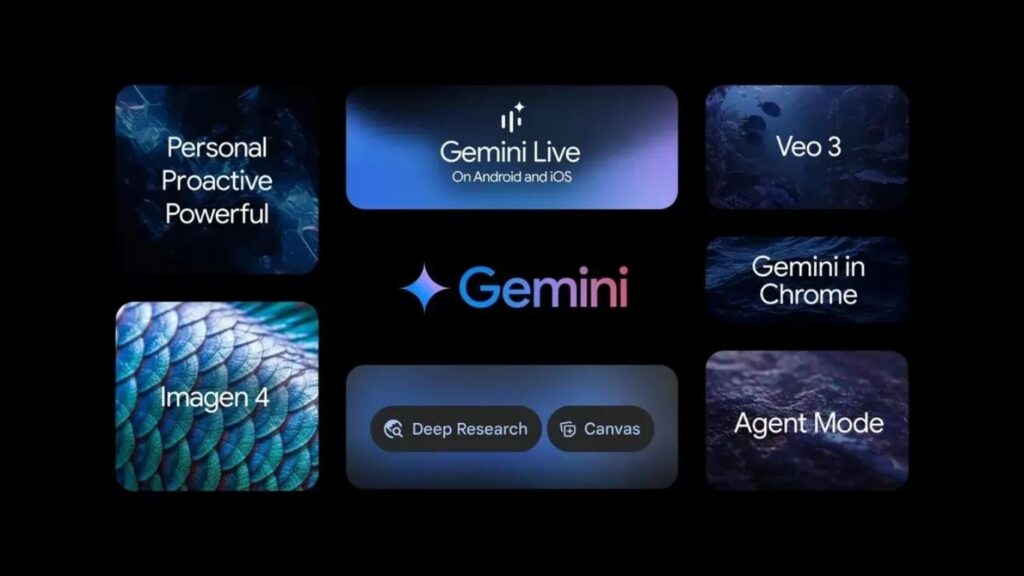 Personal
Proactive
Powerful

Gemini Live
On Android and iOS

Veo 3

Gemini

Gemini in Chrome

Imagen 4

Deep Research

Canvas

Agent Mode